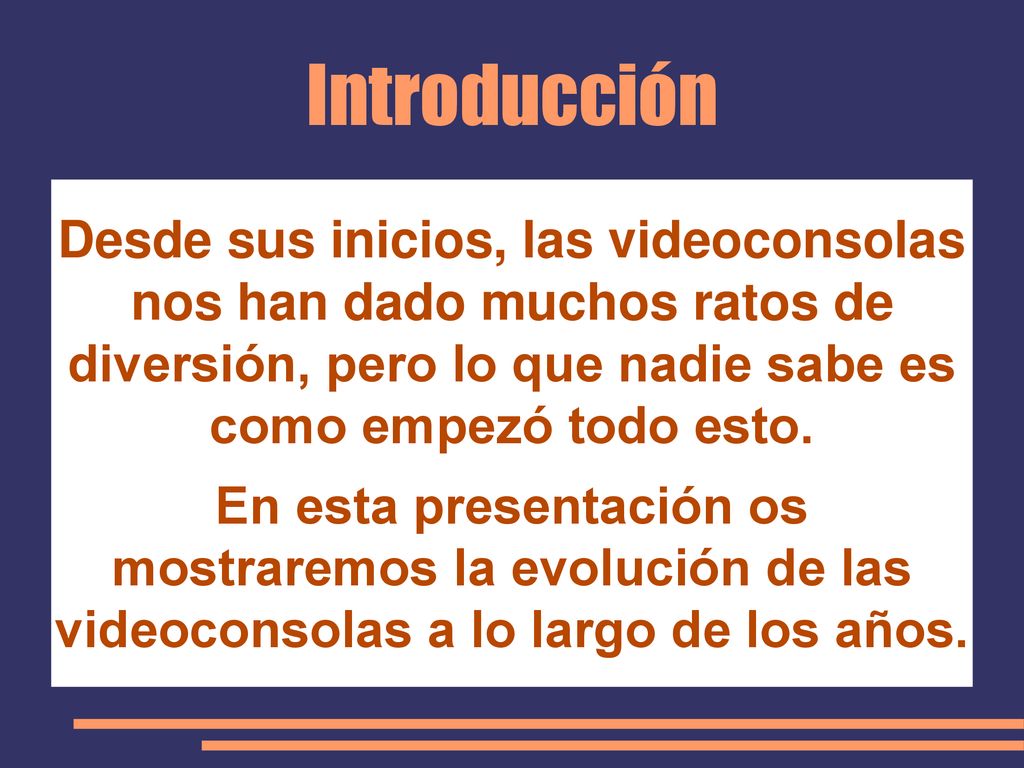 Introducción

Desde sus inicios, las videoconsolas nos han dado muchos ratos de diversión, pero lo que nadie sabe es como empezó todo esto.

En esta presentación os mostraremos la evolución de las videoconsolas a lo largo de los años.